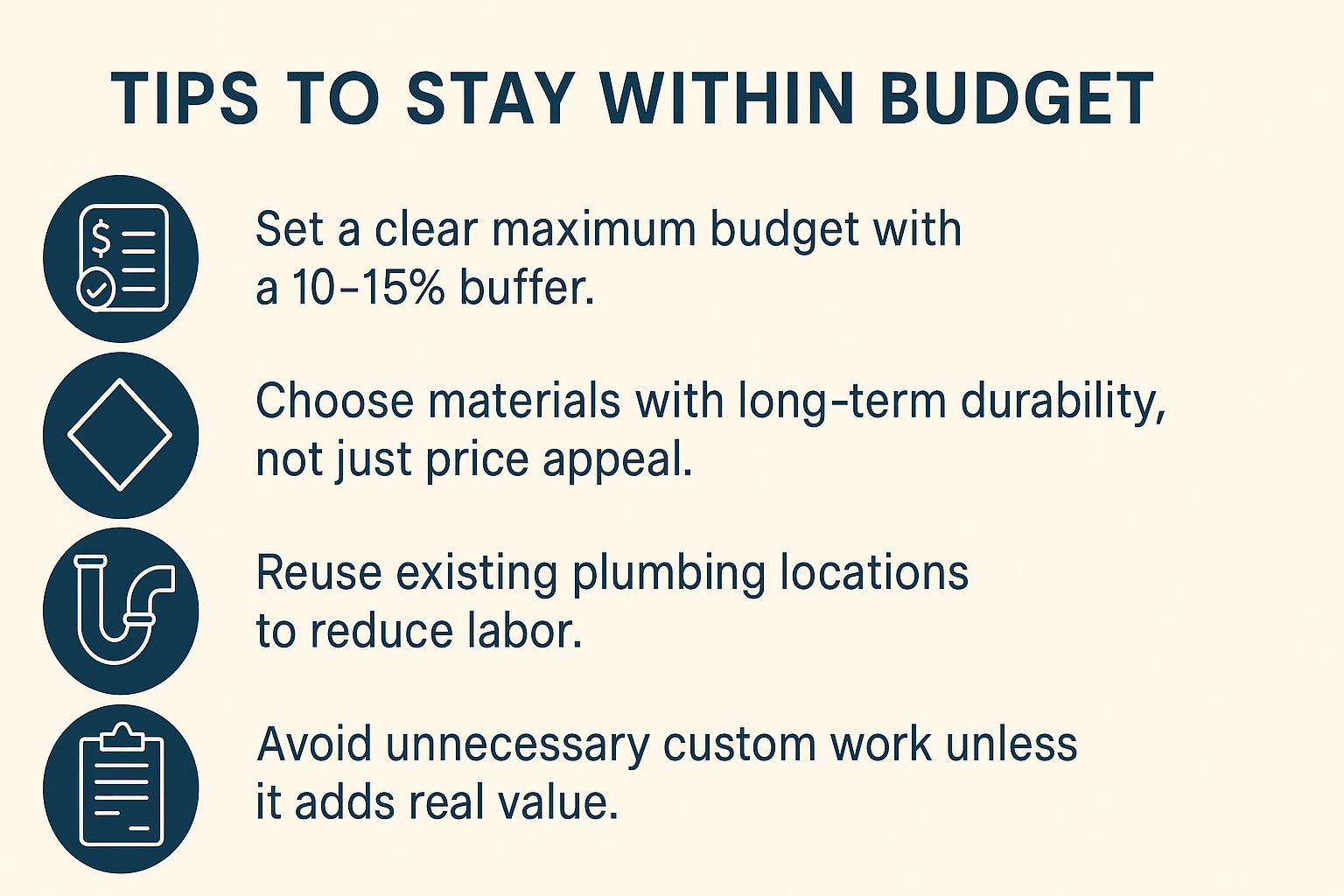 TIPS TO STAY WITHIN BUDGET

$

Set a clear maximum budget with a 10–15% buffer.

Choose materials with long-term durability, not just price appeal.

Reuse existing plumbing locations to reduce labor.

Avoid unnecessary custom work unless it adds real value.